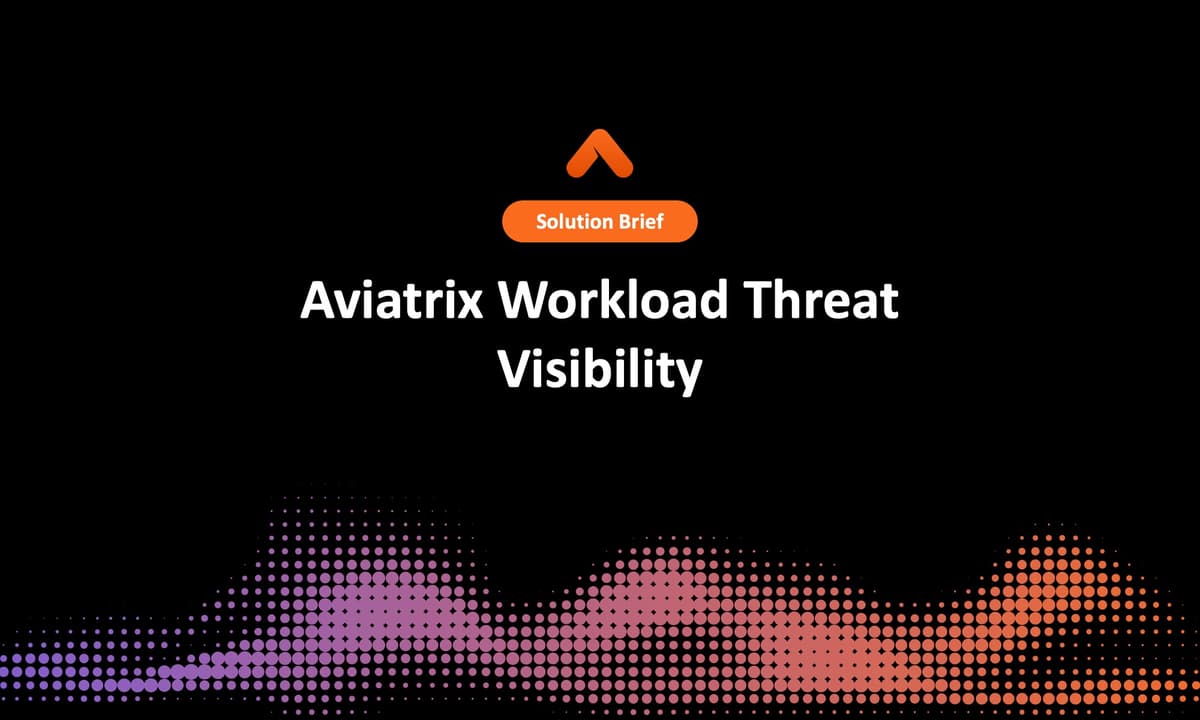 Solution Brief

Aviatrix Workload Threat Visibility